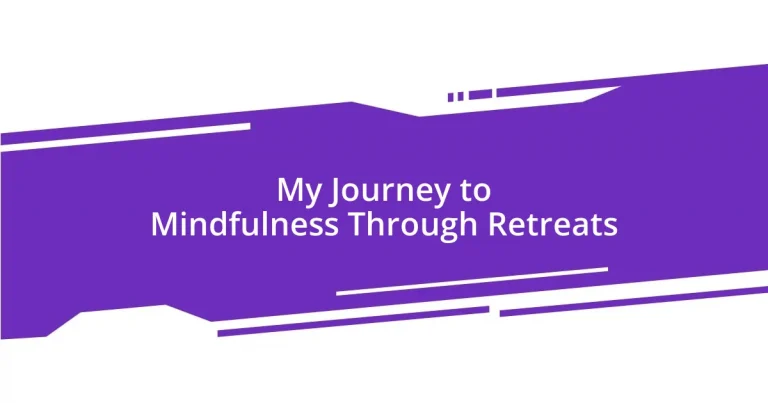 My Journey to
Mindfulness Through Retreats